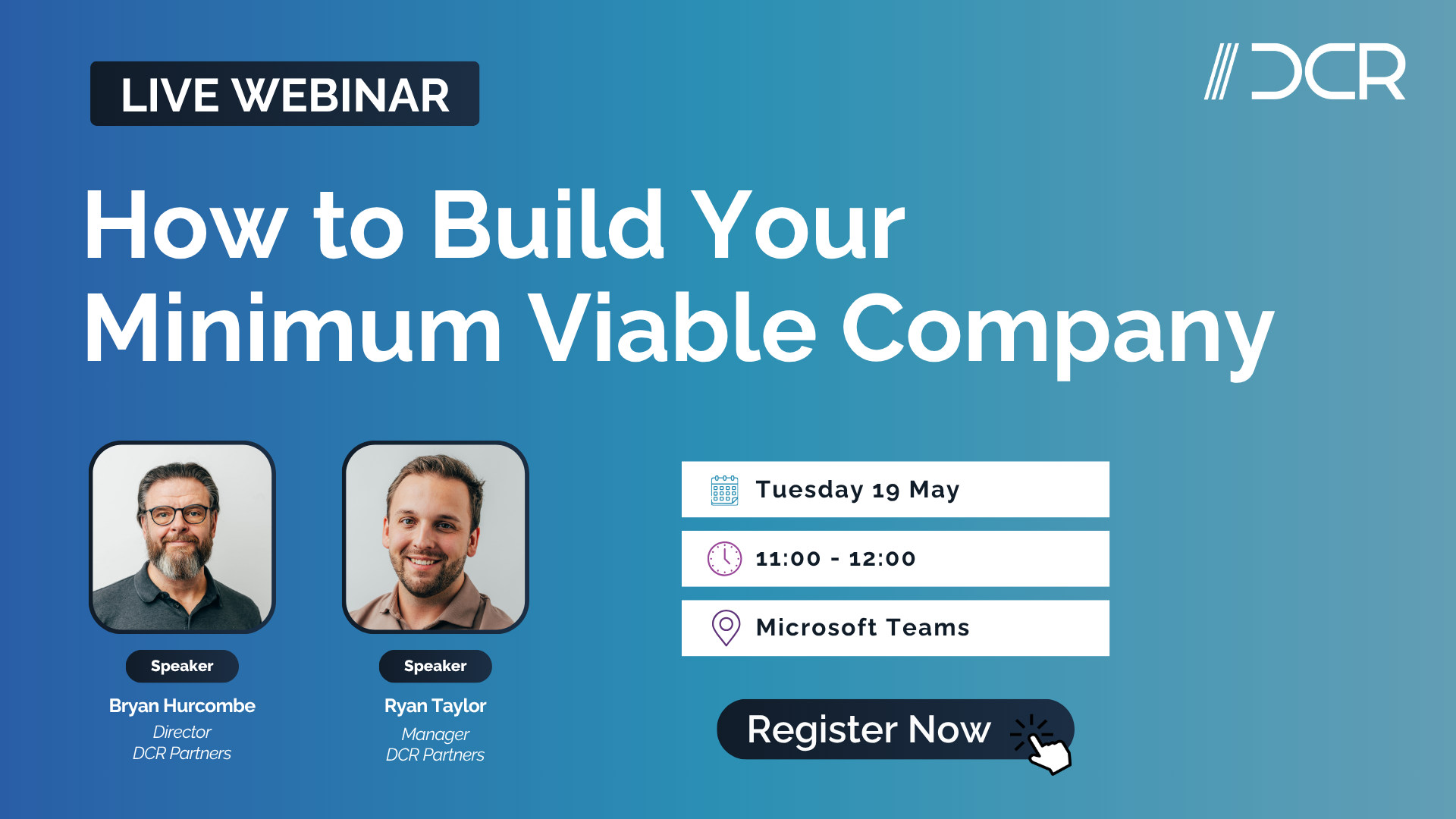 LIVE WEBINAR

DCR

How to Build Your Minimum Viable Company

Speaker
Bryan Hurcombe
Director
DCR Partners

Speaker
Ryan Taylor
Manager
DCR Partners

Tuesday 19 May

11:00 - 12:00

Microsoft Teams

Register Now